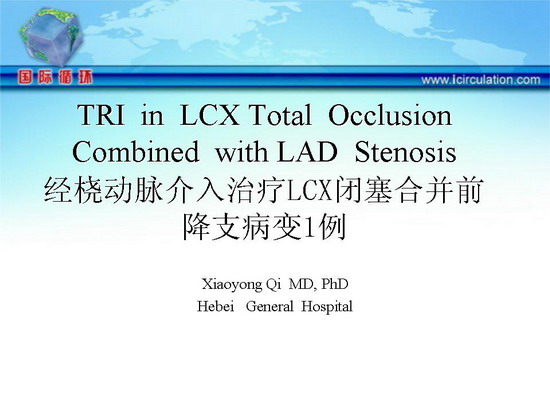 国际循环

www.icirculation.com

TRI in LCX Total Occlusion Combined with LAD Stenosis
经桡动脉介入治疗LCX闭塞合并前降支病变1例

Xiaoyong Qi MD, PhD
Hebei General Hospital